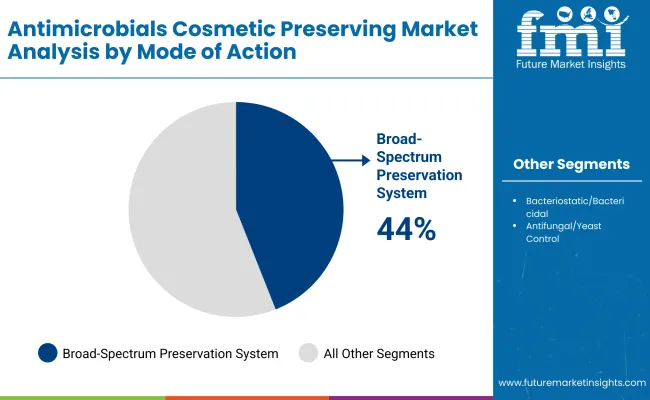 Antimicrobials Cosmetic Preserving Market Analysis by Mode of Action

fmi
Future Market Insights

Broad-Spectrum Preservation System
44%

Other Segments

- Bacteriostatic/Bactericidal
- Antifungal/Yeast Control

Broad-Spectrum Preservation System
All Other Segments

www.futuremarketinsights.com